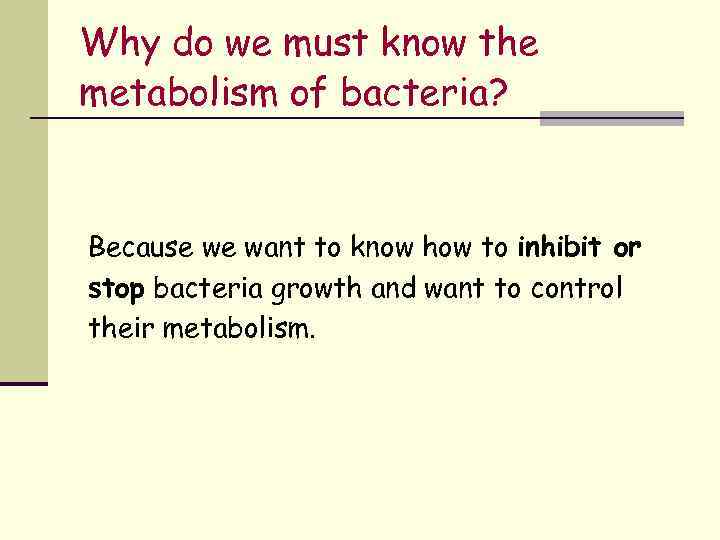 Why do we must know the metabolism of bacteria?

Because we want to know how to inhibit or stop bacteria growth and want to control their metabolism.